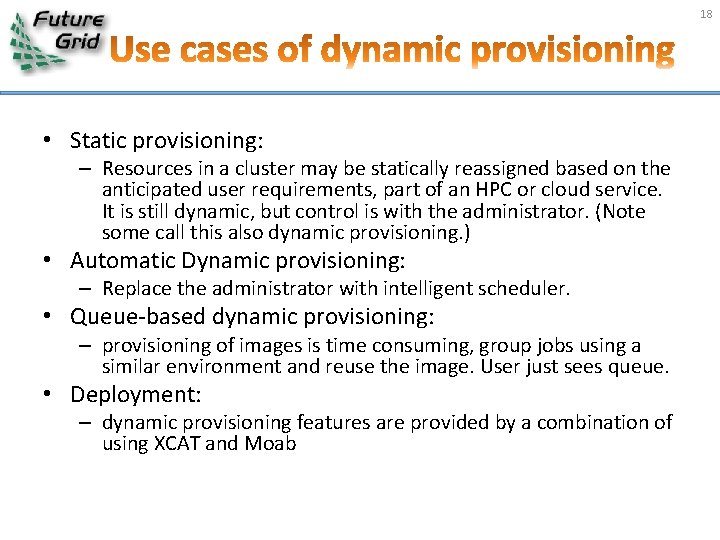 Future Grid

18

Use cases of dynamic provisioning

• Static provisioning:
– Resources in a cluster may be statically reassigned based on the anticipated user requirements, part of an HPC or cloud service. It is still dynamic, but control is with the administrator. (Note some call this also dynamic provisioning.)
• Automatic Dynamic provisioning:
– Replace the administrator with intelligent scheduler.
• Queue-based dynamic provisioning:
– provisioning of images is time consuming, group jobs using a similar environment and reuse the image. User just sees queue.
• Deployment:
– dynamic provisioning features are provided by a combination of using XCAT and Moab